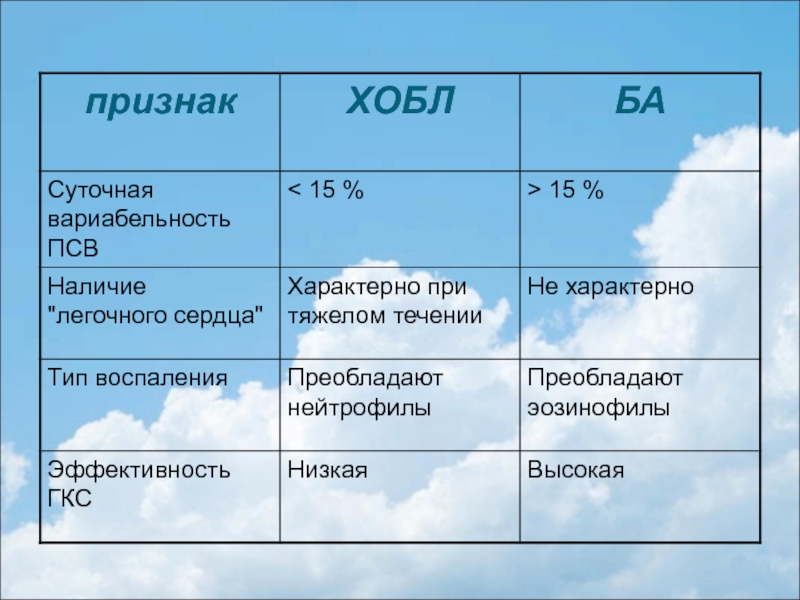 | признак | ХОБЛ | БА |
|---|---|---|
| Суточная вариабельность ПСВ | < 15 % | > 15 % |
| Наличие "легочного сердца" | Характерно при тяжелом течении | Не характерно |
| Тип воспаления | Преобладают нейтрофилы | Преобладают эозинофилы |
| Эффективность ГКС | Низкая | Высокая |